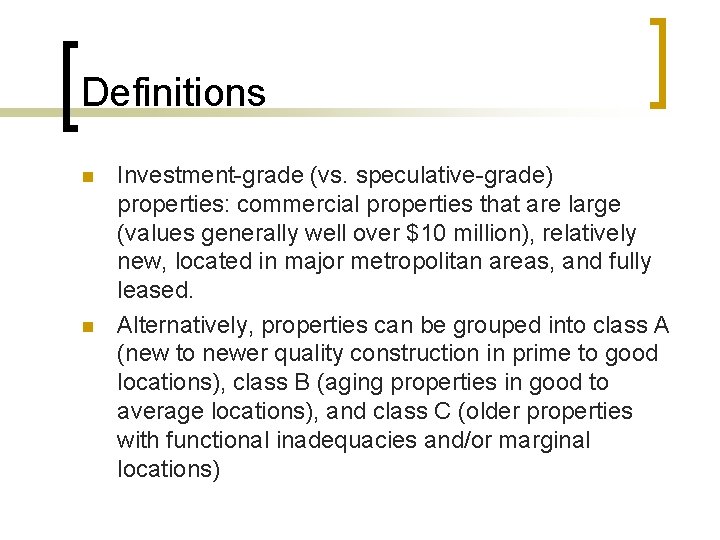 Definitions

- Investment-grade (vs. speculative-grade) properties: commercial properties that are large (values generally well over \$10 million), relatively new, located in major metropolitan areas, and fully leased.
- Alternatively, properties can be grouped into class A (new to newer quality construction in prime to good locations), class B (aging properties in good to average locations), and class C (older properties with functional inadequacies and/or marginal locations)